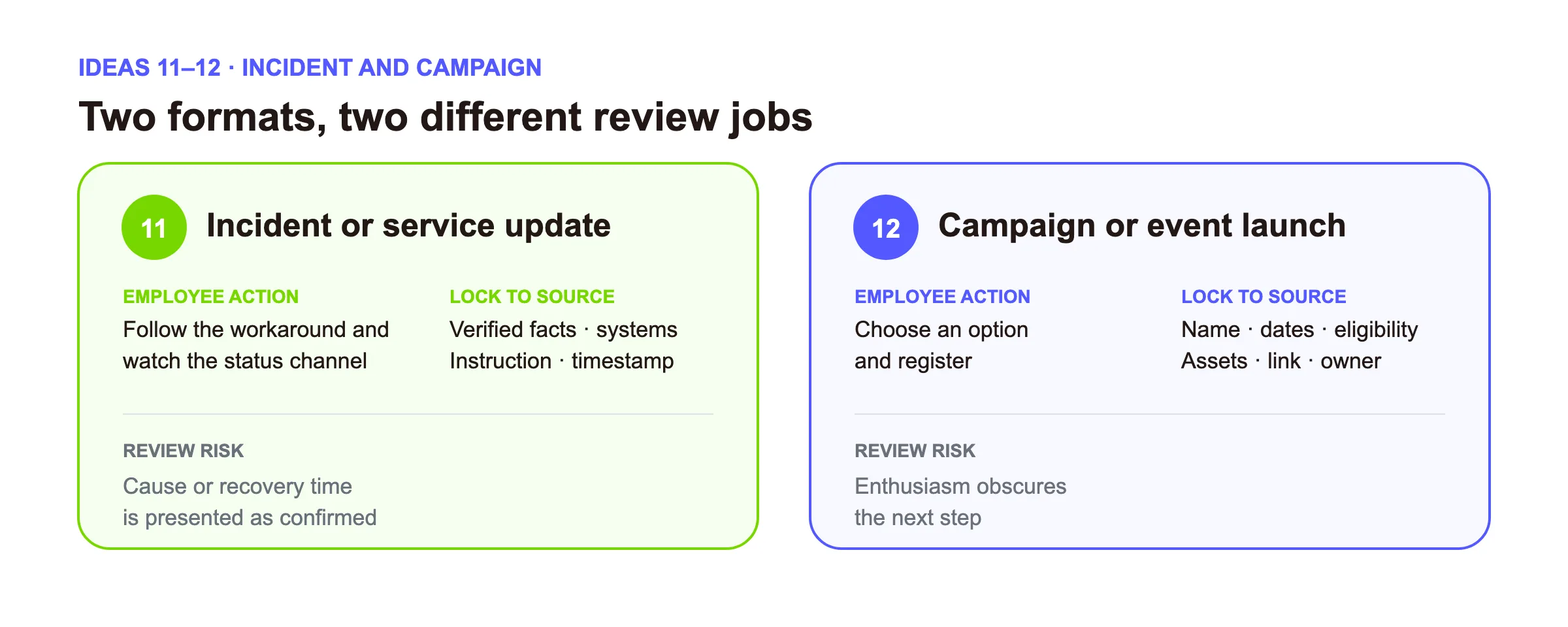 IDEAS 11–12 · INCIDENT AND CAMPAIGN

Two formats, two different review jobs

11 Incident or service update

EMPLOYEE ACTION
Follow the workaround and watch the status channel

LOCK TO SOURCE
Verified facts · systems
Instruction · timestamp

REVIEW RISK
Cause or recovery time is presented as confirmed

12 Campaign or event launch

EMPLOYEE ACTION
Choose an option and register

LOCK TO SOURCE
Name · dates · eligibility
Assets · link · owner

REVIEW RISK
Enthusiasm obscures the next step